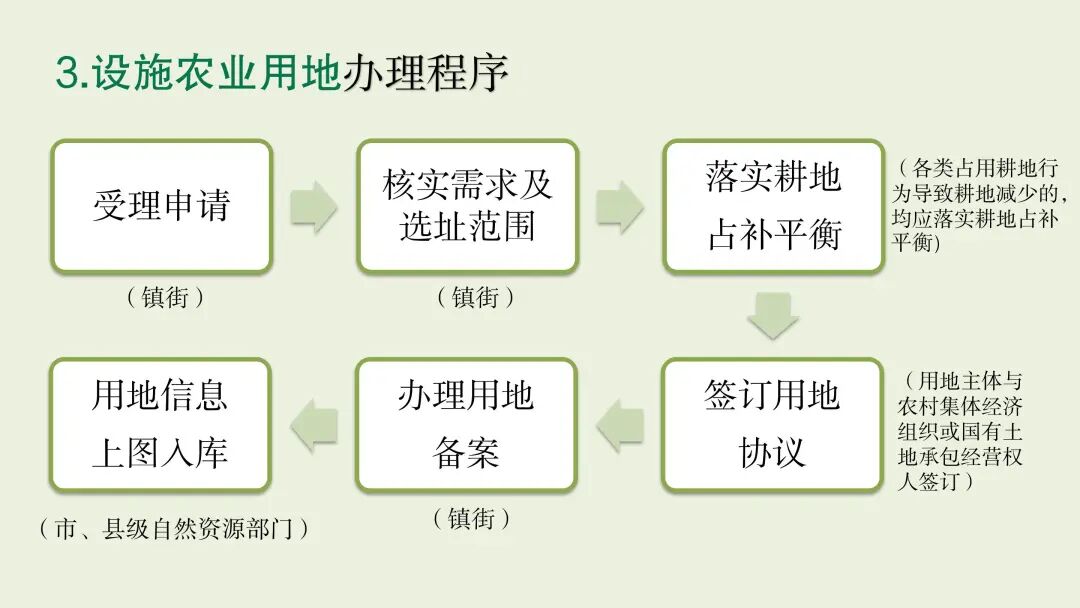 3.设施农业用地办理程序

受理申请

（镇街）

核实需求及选址范围

（镇街）

落实耕地占补平衡

（各类占用耕地行为导致耕地减少的，均应落实耕地占补平衡）

签订用地协议

（用地主体与农村集体经济组织或国有土地承包经营权人签订）

办理用地备案

（镇街）

用地信息上图入库

（市、县级自然资源部门）